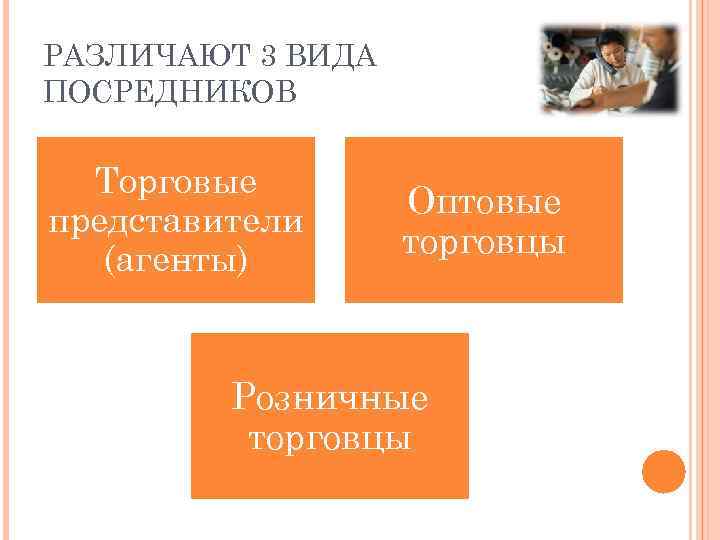 РАЗЛИЧАЮТ 3 ВИДА ПОСРЕДНИКОВ

Торговые представители (агенты)

Оптовые торговцы

Розничные торговцы